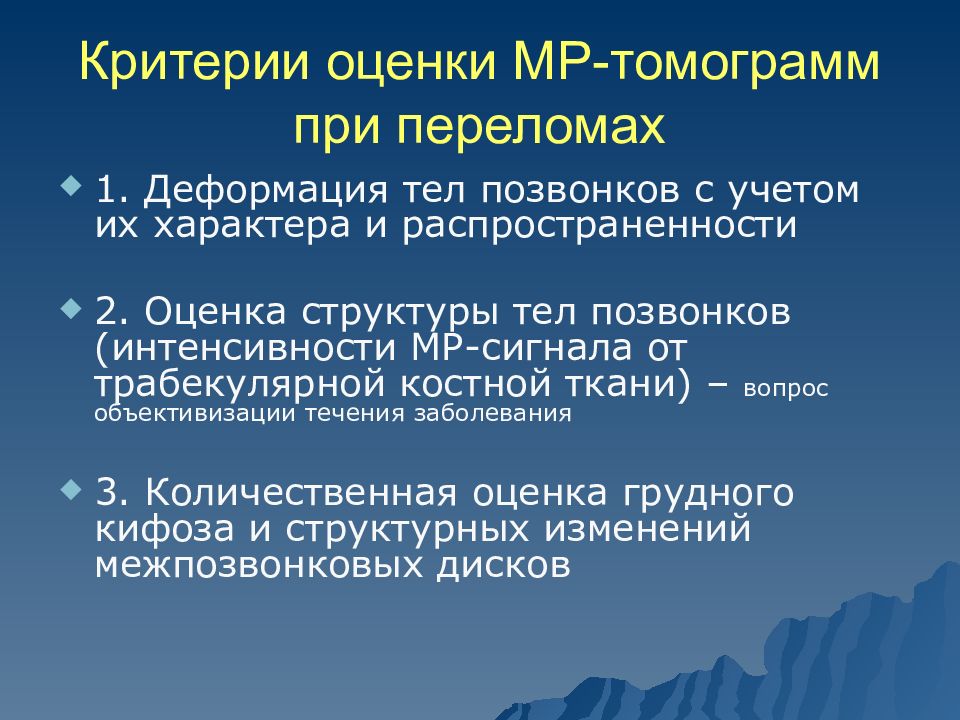 Критерии оценки МР-томограмм при переломах

1. Деформация тел позвонков с учетом их характера и распространенности

2. Оценка структуры тел позвонков (интенсивности МР-сигнала от трабекулярной костной ткани) – вопрос объективизации течения заболевания

3. Количественная оценка грудного кифоза и структурных изменений межпозвонковых дисков